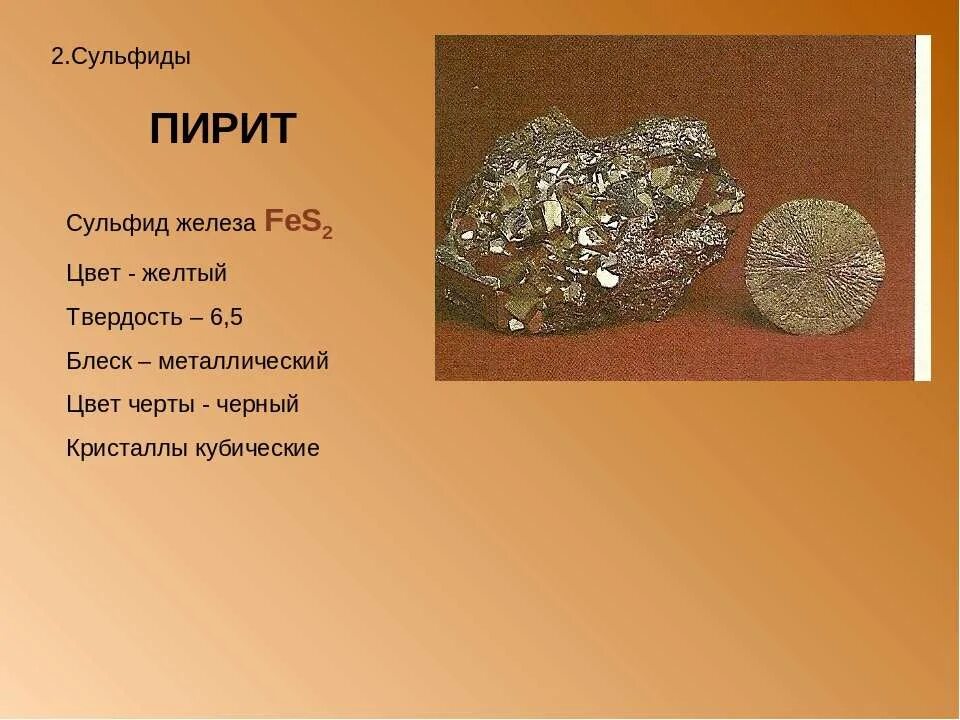 2.Сульфиды

ПИРИТ

Сульфид железа $FeS_2$

Цвет - желтый

Твердость – 6,5

Блеск – металлический

Цвет черты - черный

Кристаллы кубические